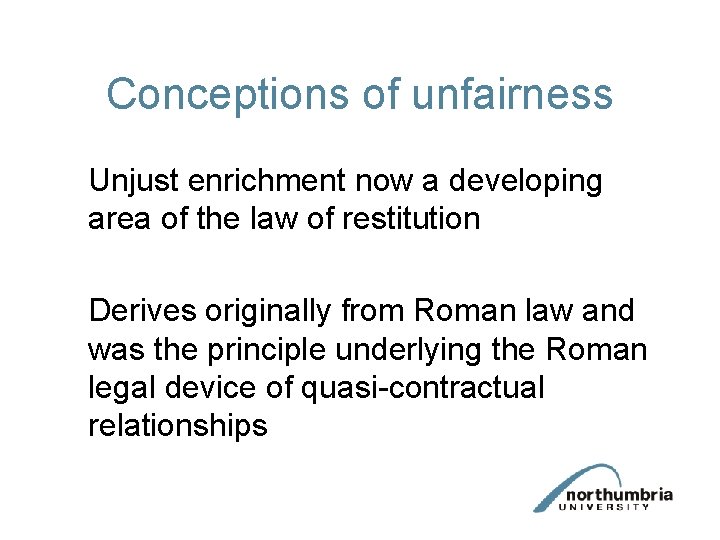 Conceptions of unfairness

Unjust enrichment now a developing area of the law of restitution

Derives originally from Roman law and was the principle underlying the Roman legal device of quasi-contractual relationships

northumbria
UNIVERSITY